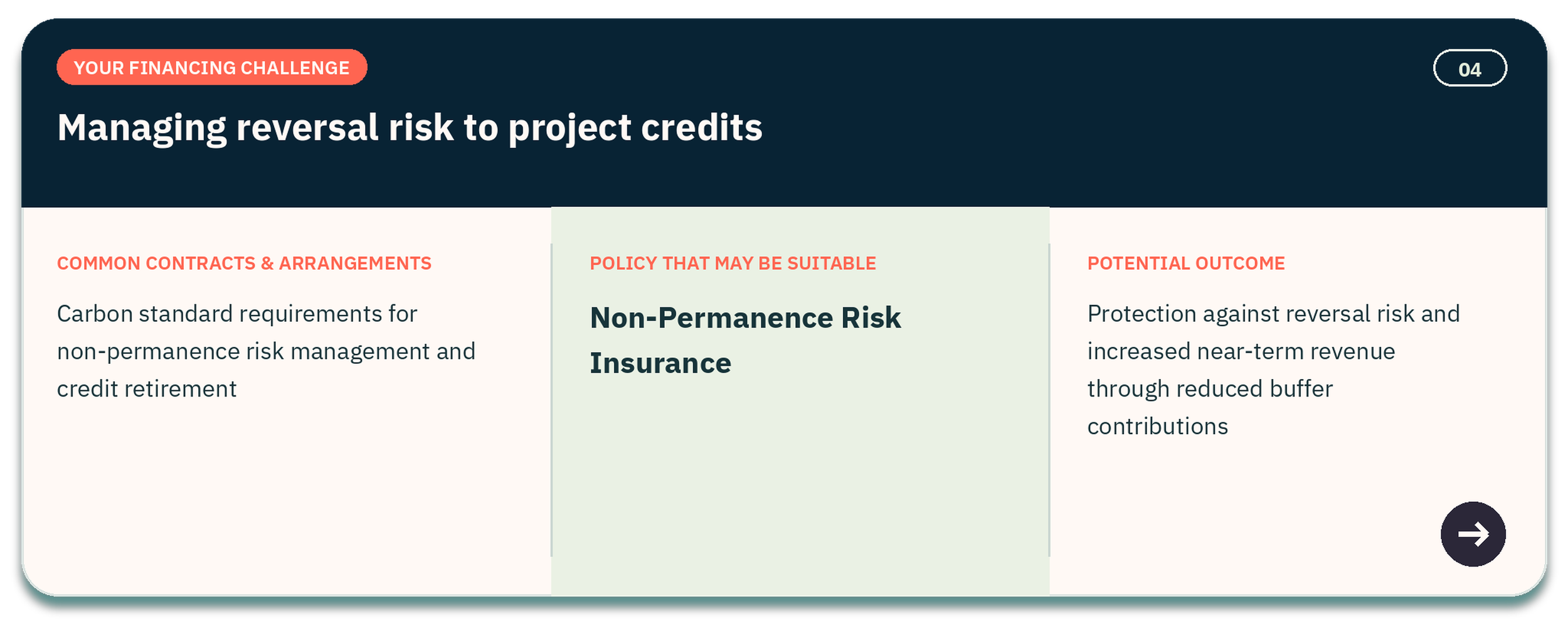 YOUR FINANCING CHALLENGE

04

Managing reversal risk to project credits

COMMON CONTRACTS & ARRANGEMENTS

Carbon standard requirements for non-permanence risk management and credit retirement

POLICY THAT MAY BE SUITABLE

Non-Permanence Risk Insurance

POTENTIAL OUTCOME

Protection against reversal risk and increased near-term revenue through reduced buffer contributions